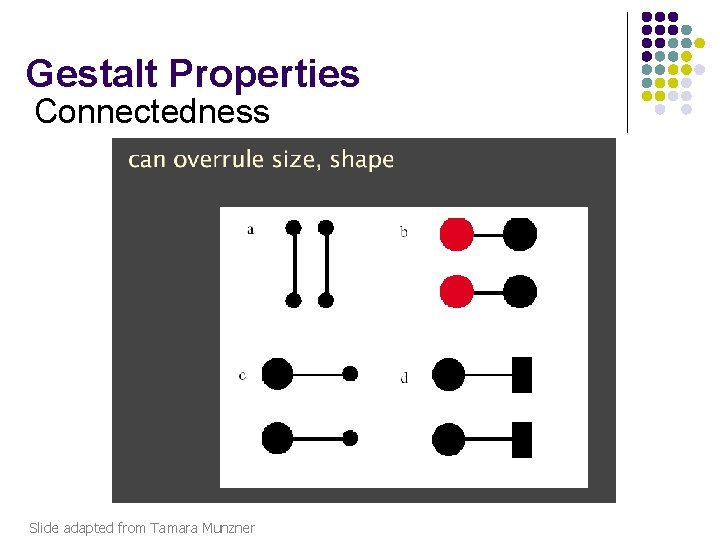 Gestalt Properties
Connectedness

can overrule size, shape

a

b

c

d

Slide adapted from Tamara Munzner